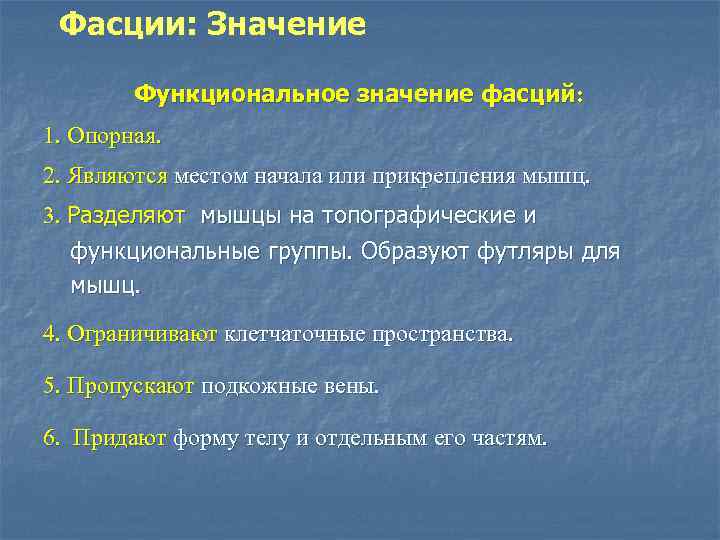 Фасции: Значение

Функциональное значение фасций:

1. Опорная.

2. Являются местом начала или прикрепления мышц.

3. Разделяют мышцы на топографические и функциональные группы. Образуют футляры для мышц.

4. Ограничивают клетчаточные пространства.

5. Пропускают подкожные вены.

6. Придают форму телу и отдельным его частям.